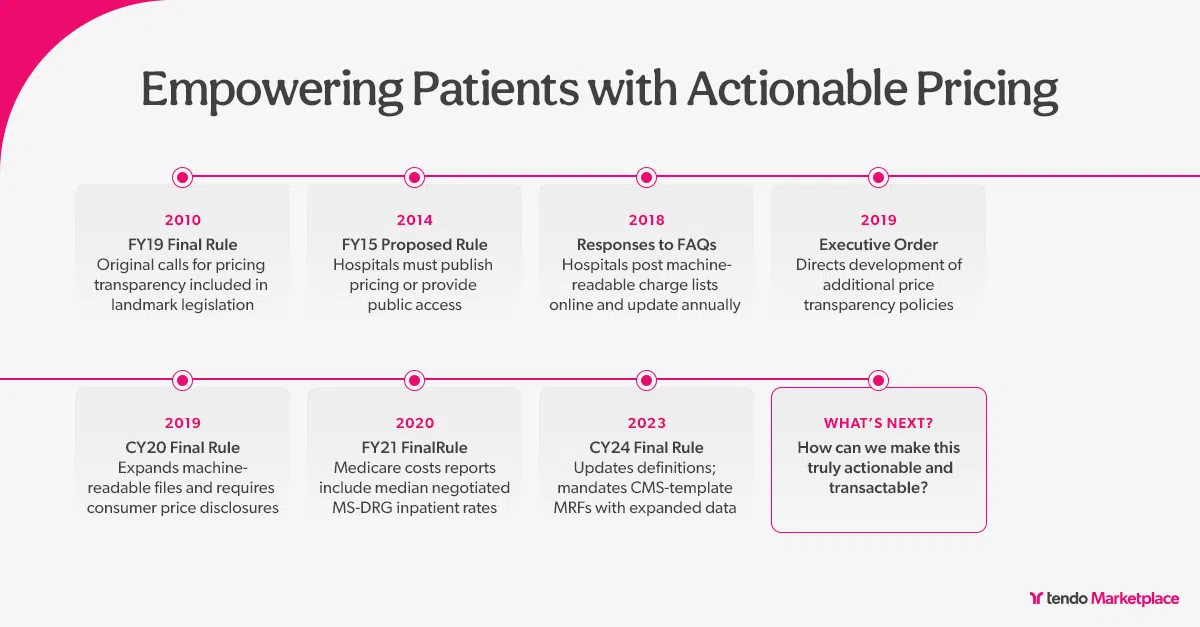 Empowering Patients with Actionable Pricing

2010
FY19 Final Rule
Original calls for pricing transparency included in landmark legislation

2014
FY15 Proposed Rule
Hospitals must publish pricing or provide public access

2018
Responses to FAQs
Hospitals post machine-readable charge lists online and update annually

2019
Executive Order
Directs development of additional price transparency policies

2019
CY20 Final Rule
Expands machine-readable files and requires consumer price disclosures

2020
FY21 FinalRule
Medicare costs reports include median negotiated MS-DRG inpatient rates

2023
CY24 Final Rule
Updates definitions; mandates CMS-template MRFs with expanded data

WHAT'S NEXT?
How can we make this truly actionable and transactable?

tendo Marketplace